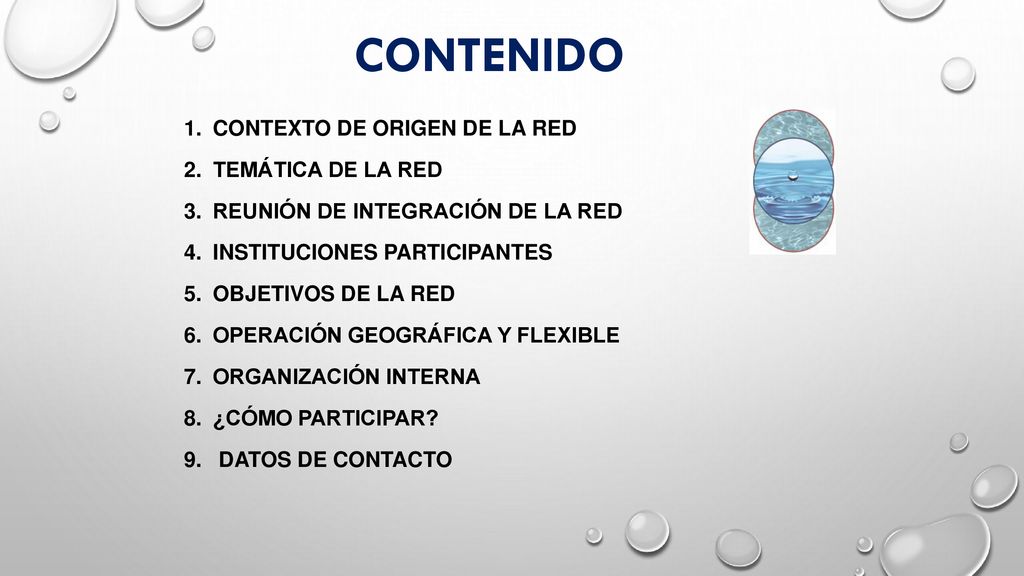 CONTENIDO

1. CONTEXTO DE ORIGEN DE LA RED
2. TEMÁTICA DE LA RED
3. REUNIÓN DE INTEGRACIÓN DE LA RED
4. INSTITUCIONES PARTICIPANTES
5. OBJETIVOS DE LA RED
6. OPERACIÓN GEOGRÁFICA Y FLEXIBLE
7. ORGANIZACIÓN INTERNA
8. ¿CÓMO PARTICIPAR?
9. DATOS DE CONTACTO